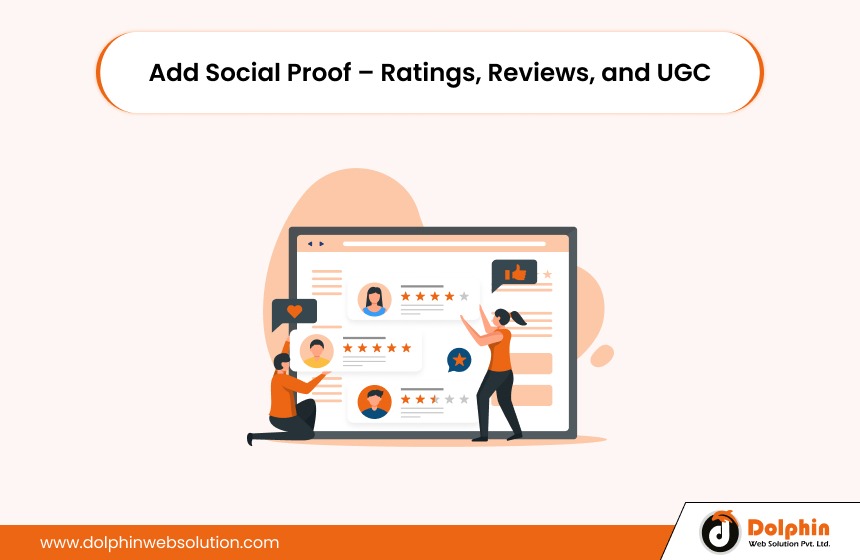 Add Social Proof – Ratings, Reviews, and UGC

www.dolphinwebsolution.com

Dolphin
Web Solution Pvt. Ltd.